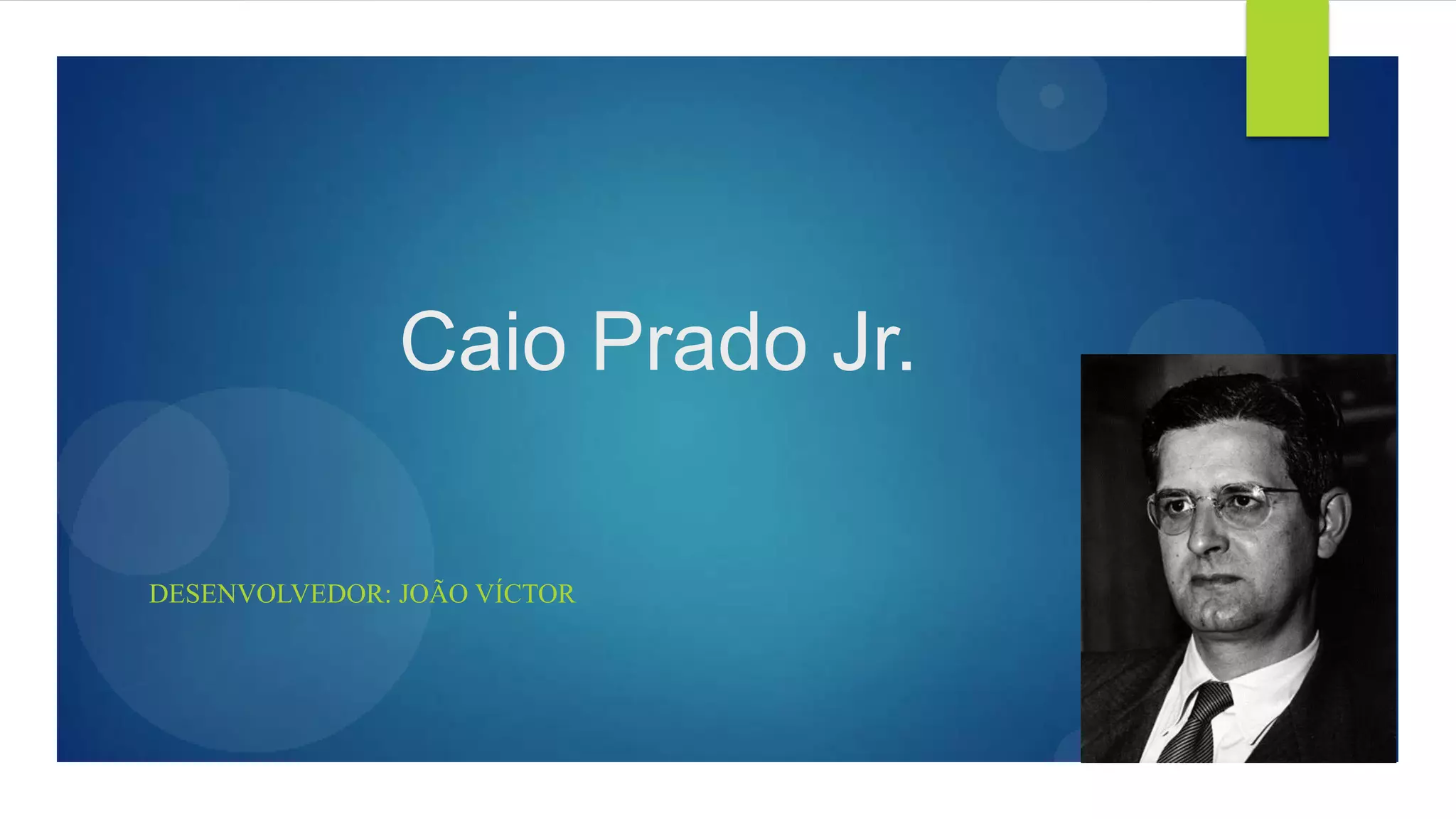 Caio Prado Jr.

DESENVOLVEDOR: JOÃO VÍCTOR